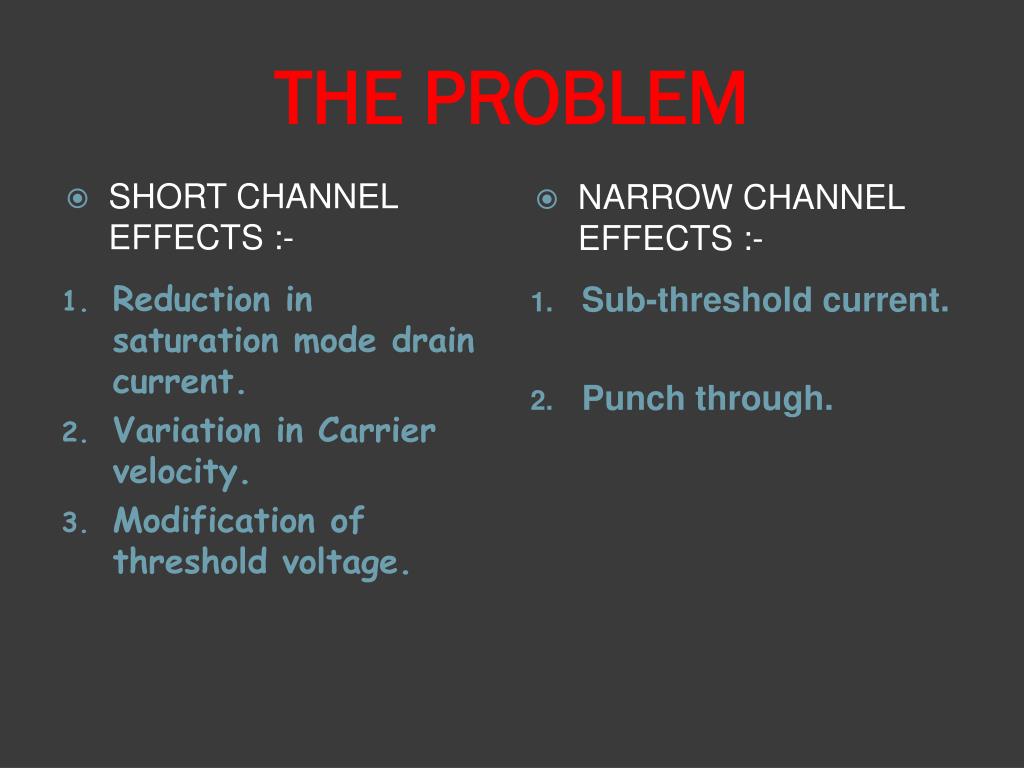 THE PROBLEM

SHORT CHANNEL EFFECTS :-

1. Reduction in saturation mode drain current.
2. Variation in Carrier velocity.
3. Modification of threshold voltage.

NARROW CHANNEL EFFECTS :-

1. Sub-threshold current.
2. Punch through.